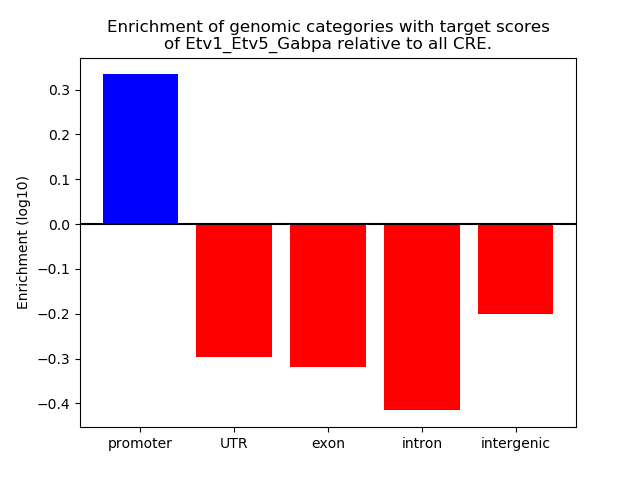 Enrichment of genomic categories with target scores of Etv1_Etv5_Gabpa relative to all CRE.

Enrichment (log10)

0.3
0.2
0.1
0.0
−0.1
−0.2
−0.3
−0.4

promoter
UTR
exon
intron
intergenic